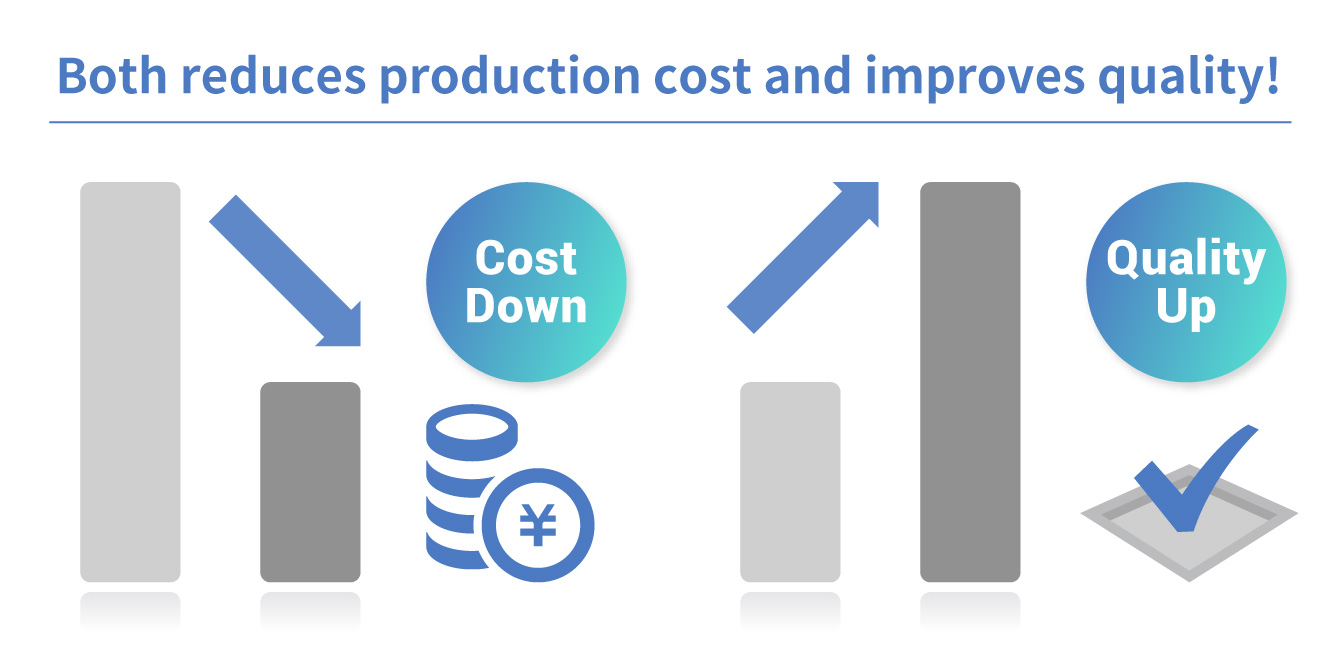 Both reduces production cost and improves quality!

Cost Down

¥

Quality Up